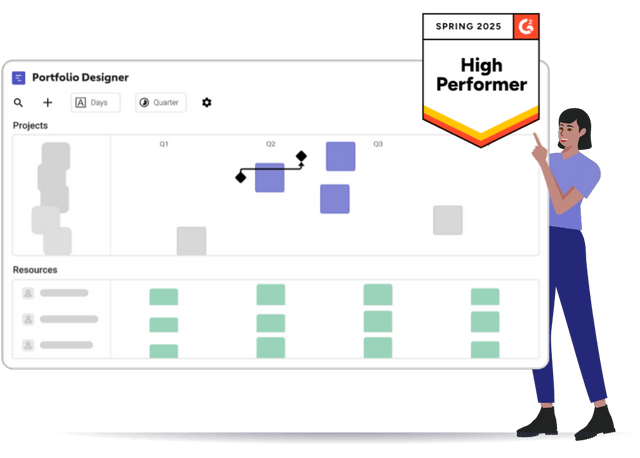 SPRING 2025

High Performer

Portfolio Designer

Days

Quarter

Projects

Q1

Q2

Q3

Resources